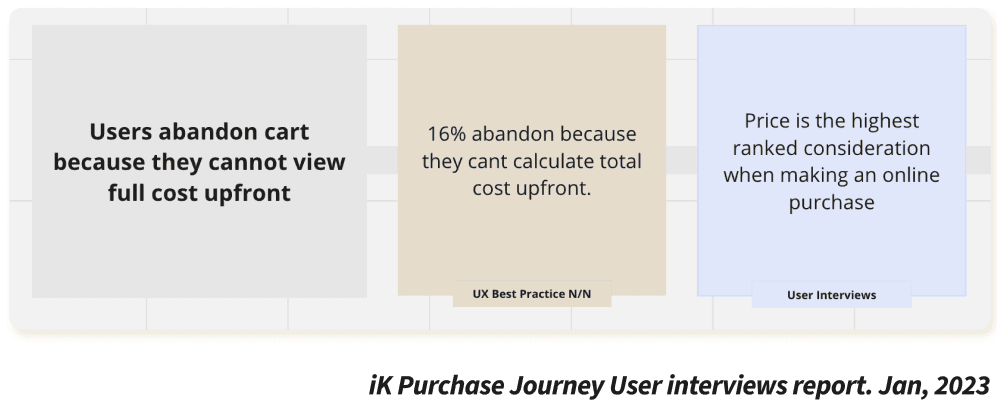 Users abandon cart because they cannot view full cost upfront

16% abandon because they cant calculate total cost upfront.

UX Best Practice N/N

Price is the highest ranked consideration when making an online purchase

User Interviews

iK Purchase Journey User interviews report. Jan, 2023